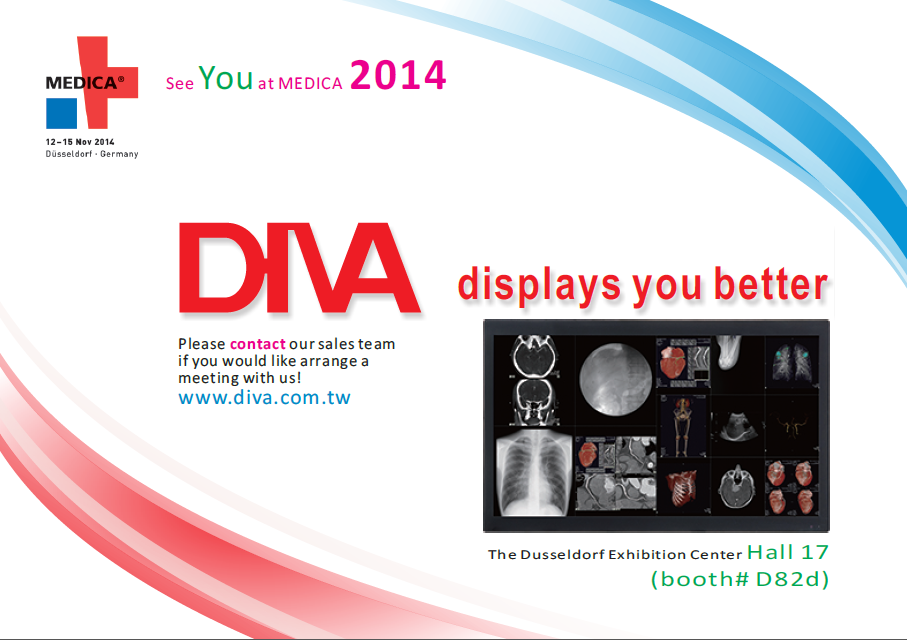 MEDICA®

12–15 Nov 2014
Düsseldorf · Germany

See You at MEDICA 2014

DIVA

displays you better

Please contact our sales team if you would like arrange a meeting with us!
www.diva.com.tw

The Dusseldorf Exhibition Center Hall 17
(booth# D82d)